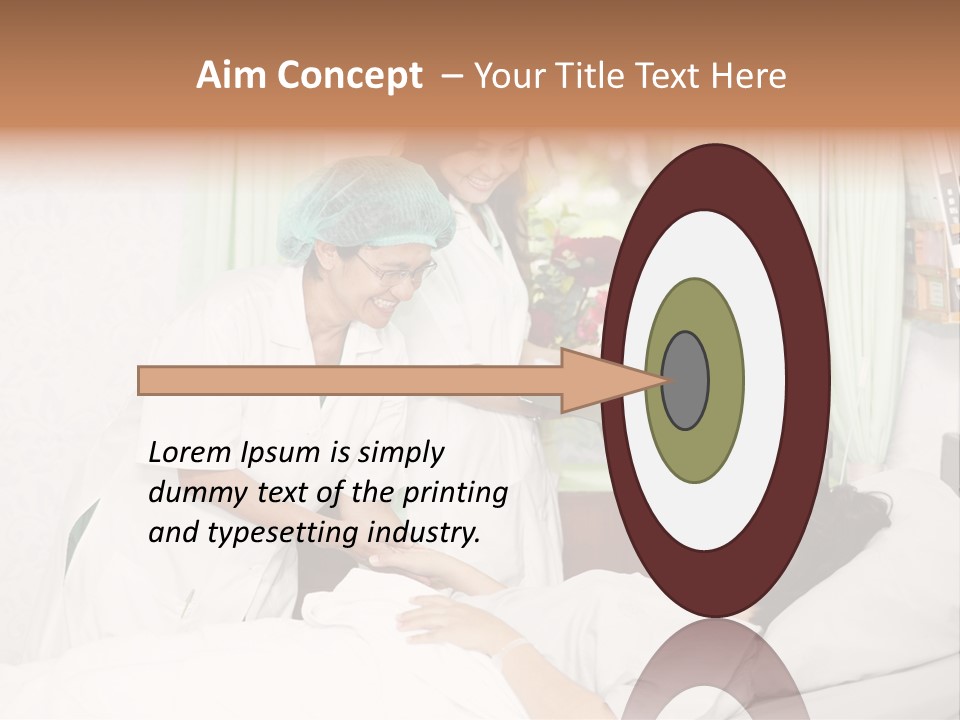 Aim Concept – Your Title Text Here

Lorem Ipsum is simply dummy text of the printing and typesetting industry.